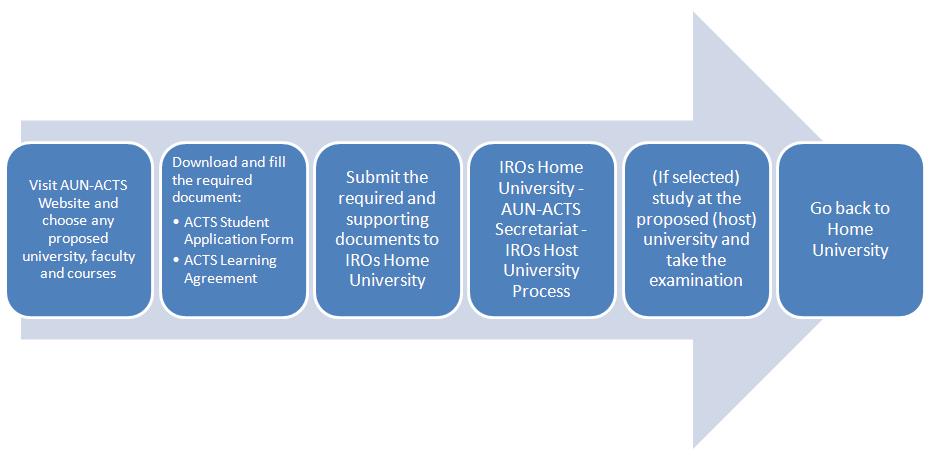 Visit AUN-ACTS Website and choose any proposed university, faculty and courses

Download and fill the required document:
• ACTS Student Application Form
• ACTS Learning Agreement

Submit the required and supporting documents to IROs Home University

IROs Home University - AUN-ACTS Secretariat - IROs Host University Process

(If selected) study at the proposed (host) university and take the examination

Go back to Home University